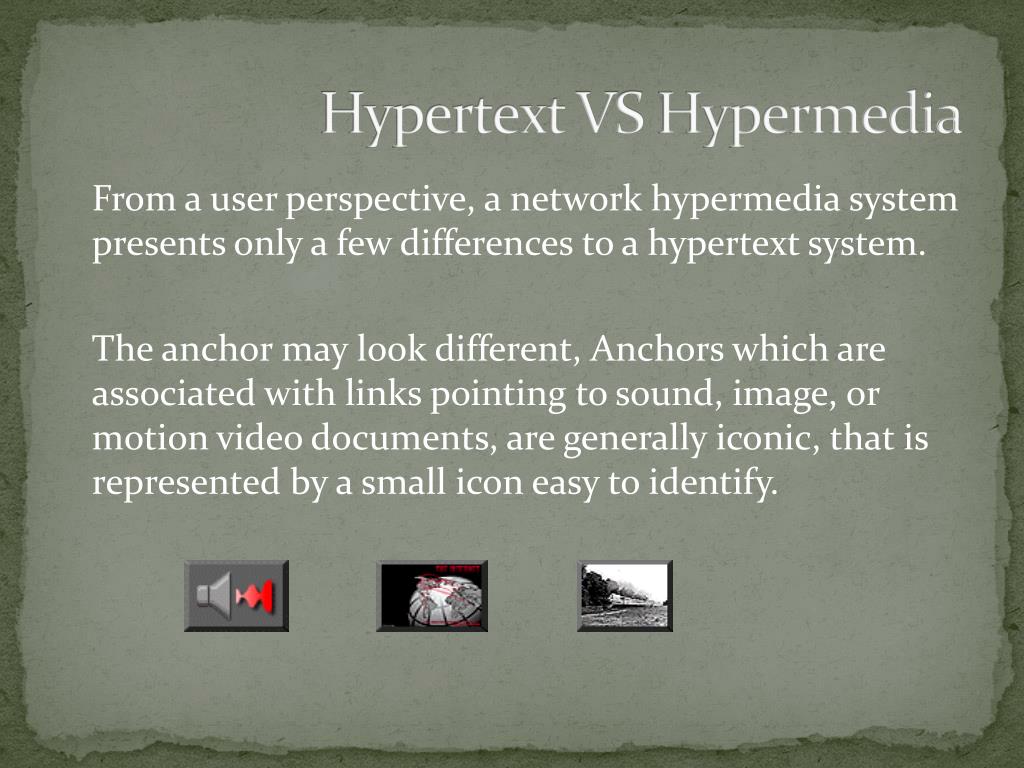 Hypertext VS Hypermedia

From a user perspective, a network hypermedia system presents only a few differences to a hypertext system.

The anchor may look different, Anchors which are associated with links pointing to sound, image, or motion video documents, are generally iconic, that is represented by a small icon easy to identify.